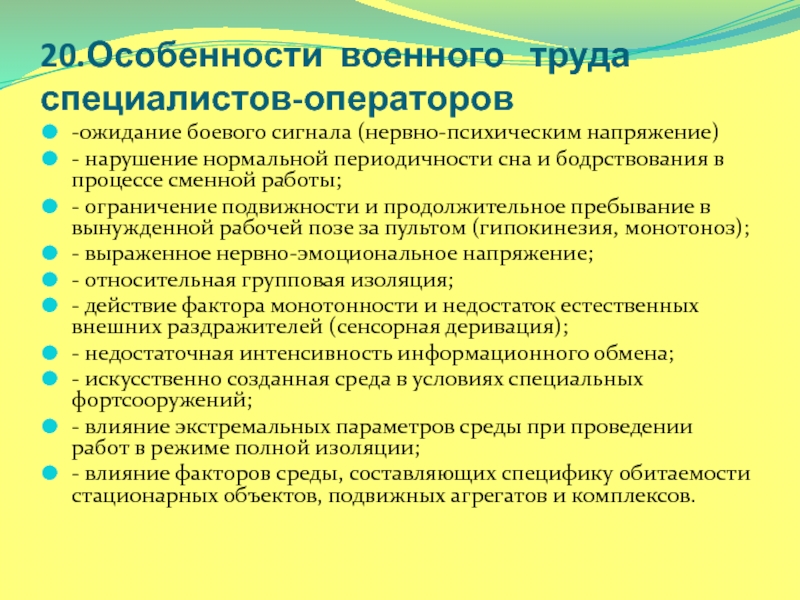 20.Особенности военного труда специалистов-операторов

-ожидание боевого сигнала (нервно-психическим напряжение)

- нарушение нормальной периодичности сна и бодрствования в процессе сменной работы;

- ограничение подвижности и продолжительное пребывание в вынужденной рабочей позе за пультом (гипокинезия, монотоноз);

- выраженное нервно-эмоциональное напряжение;

- относительная групповая изоляция;

- действие фактора монотонности и недостаток естественных внешних раздражителей (сенсорная деривация);

- недостаточная интенсивность информационного обмена;

- искусственно созданная среда в условиях специальных фортсооружений;

- влияние экстремальных параметров среды при проведении работ в режиме полной изоляции;

- влияние факторов среды, составляющих специфику обитаемости стационарных объектов, подвижных агрегатов и комплексов.